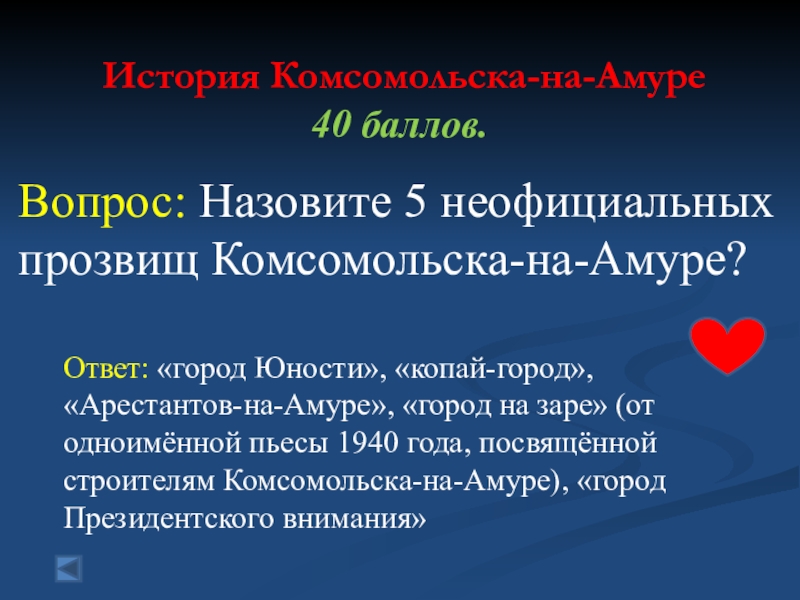 История Комсомольска-на-Амуре
40 баллов.

Вопрос: Назовите 5 неофициальных прозвищ Комсомольска-на-Амуре?

Ответ: «город Юности», «копай-город», «Арестантов-на-Амуре», «город на заре» (от одноимённой пьесы 1940 года, посвящённой строителям Комсомольска-на-Амуре), «город Президентского внимания»